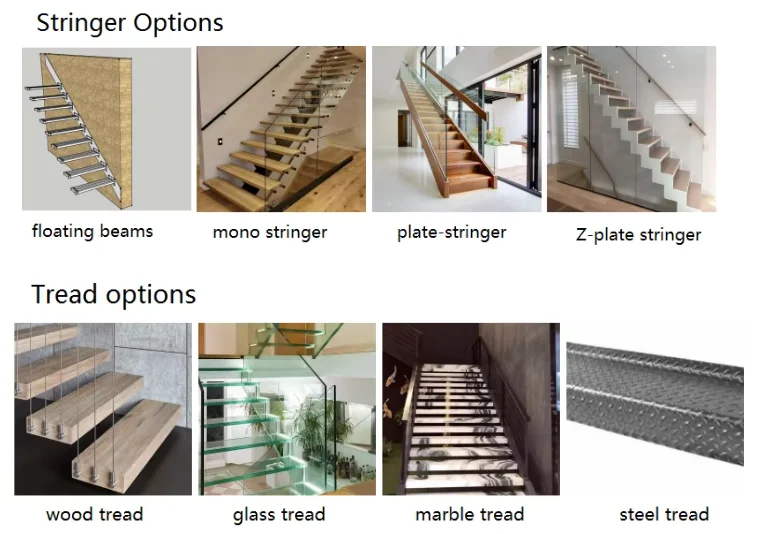 Stringer Options

floating beams

mono stringer

plate-stringer

Z-plate stringer

Tread options

wood tread

glass tread

marble tread

steel tread